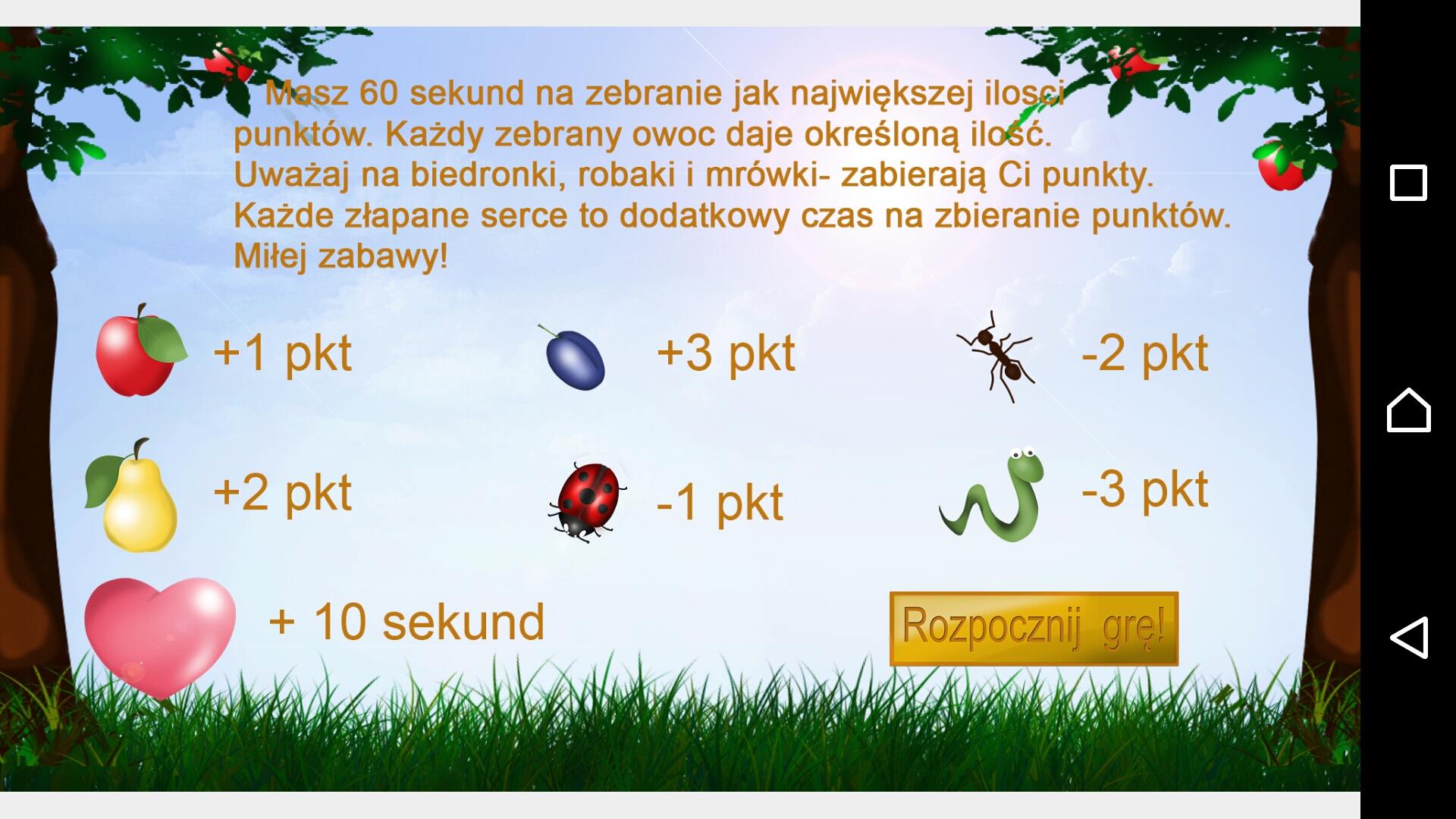 Masz 60 sekund na zebranie jak największej ilosci punktów. Każdy zebrany owoc daje określoną ilość. Uważaj na biedronki, robaki i mrówki- zabierają Ci punkty. Każde złapane serce to dodatkowy czas na zbieranie punktów. Miłej zabawy!

+1 pkt

+3 pkt

-2 pkt

+2 pkt

-1 pkt

-3 pkt

+ 10 sekund

Rozpocznij grę!